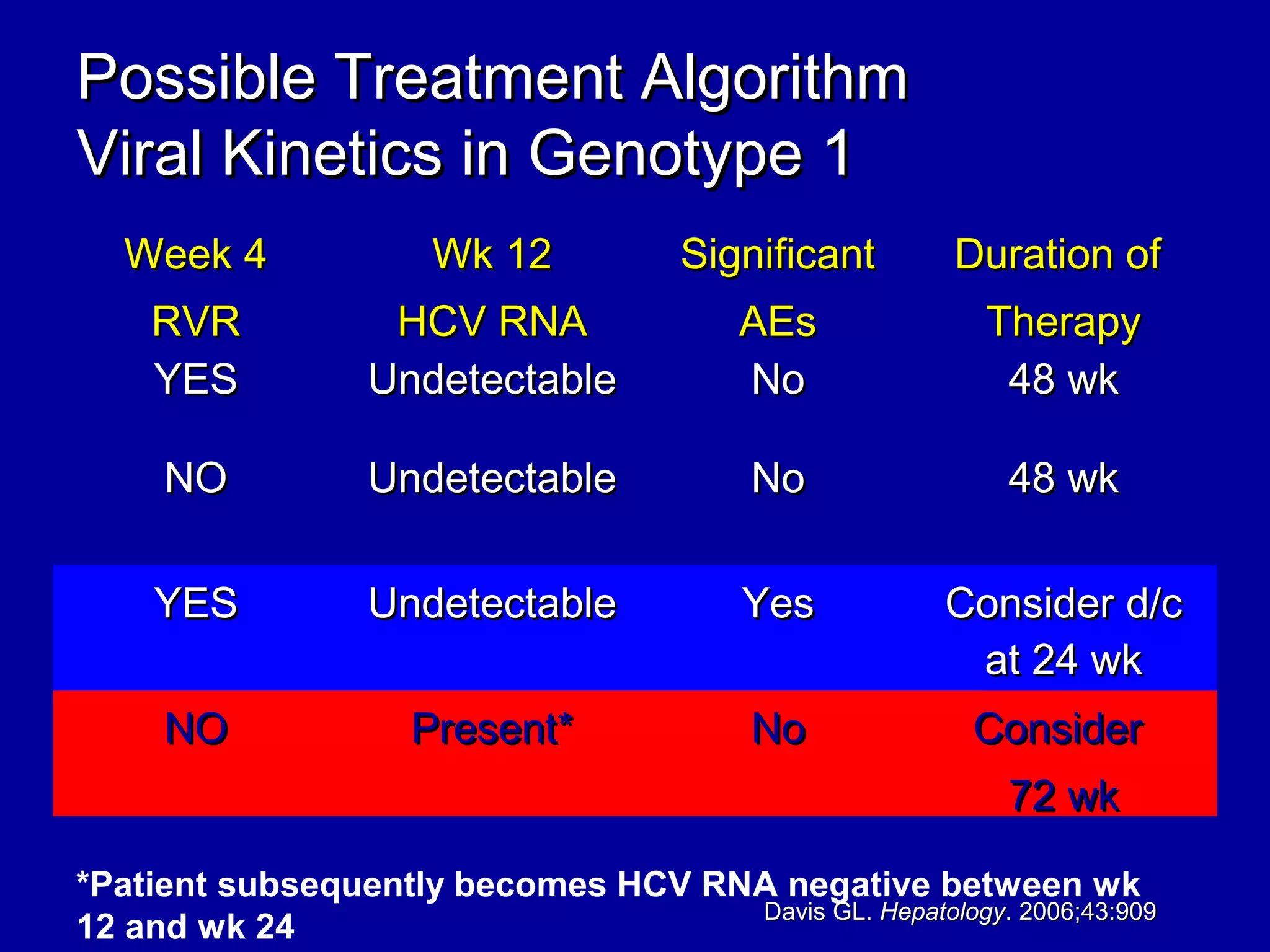 Possible Treatment Algorithm
Viral Kinetics in Genotype 1

| Week 4 RVR | Wk 12 HCV RNA | Significant AEs | Duration of Therapy |
|---|---|---|---|
| YES | Undetectable | No | 48 wk |
| NO | Undetectable | No | 48 wk |
| YES | Undetectable | Yes | Consider d/c at 24 wk |
| NO | Present* | No | Consider 72 wk |

*Patient subsequently becomes HCV RNA negative between wk 12 and wk 24

Davis GL. Hepatology. 2006;43:909